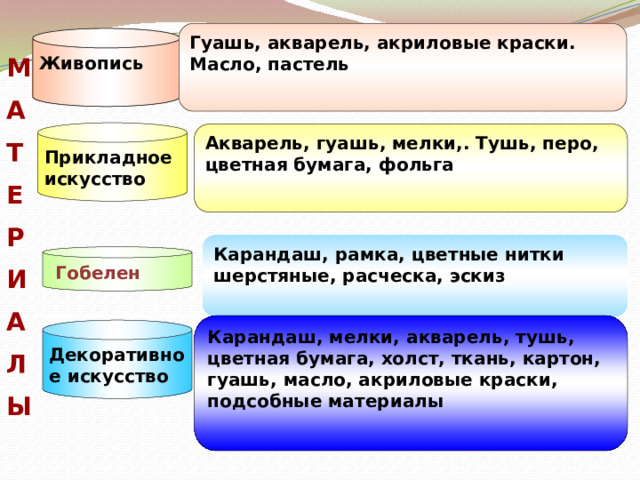 М
А
Т
Е
Р
И
А
Л
Ы

Живопись

Гуашь, акварель, акриловые краски. Масло, пастель

Прикладное искусство

Акварель, гуашь, мелки,. Тушь, перо, цветная бумага, фольга

Гобелен

Карандаш, рамка, цветные нитки шерстяные, расческа, эскиз

Декоративное искусство

Карандаш, мелки, акварель, тушь, цветная бумага, холст, ткань, картон, гуашь, масло, акриловые краски, подсобные материалы